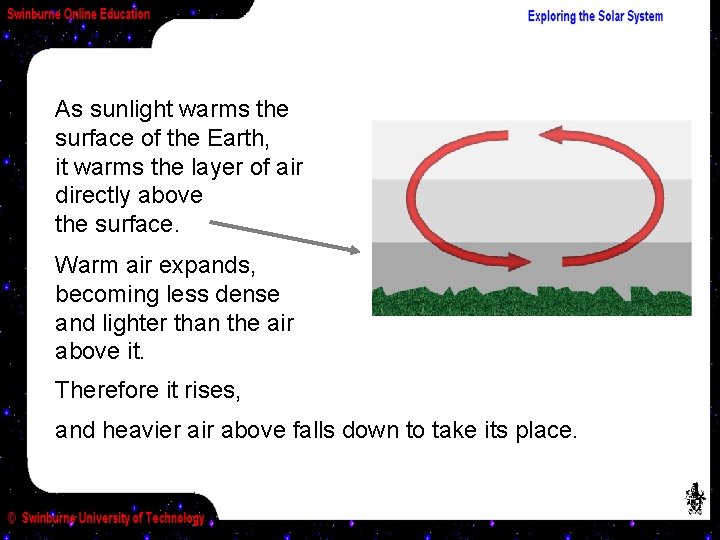 Swinburne Online Education

Exploring the Solar System

As sunlight warms the surface of the Earth, it warms the layer of air directly above the surface.

Warm air expands, becoming less dense and lighter than the air above it.

Therefore it rises,

and heavier air above falls down to take its place.

© Swinburne University of Technology